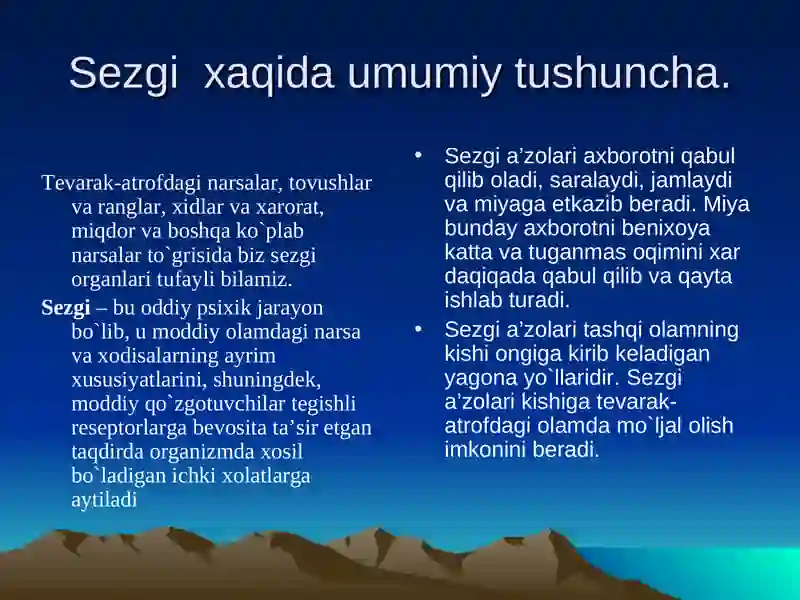 Sezgi  xaqida umumiy tushuncha.

Tevarak-atrofdagi narsalar, tovushlar va ranglar, xidlar va xarorat, miqdor va boshqa ko`plab narsalar to`grisida biz sezgi organlari tufayli bilamiz.

Sezgi – bu oddiy psixik jarayon bo`lib, u moddiy olamdagi narsa va xodisalarning ayrim xususiyatlarini, shuningdek, moddiy qo`zgotuvchilar tegishli reseptorlarga bevosita ta’sir etgan taqdirda organizmda xosil bo`ladigan ichki xolatlarga aytiladi

• Sezgi a’zolari axborotni qabul qilib oladi, saralaydi, jamlaydi va miyaga etkazib beradi. Miya bunday axborotni benixoya katta va tuganmas oqimini xar daqiqada qabul qilib va qayta ishlab turadi.

• Sezgi a’zolari tashqi olamning kishi ongiga kirib keladigan yagona yo`llaridir. Sezgi a’zolari kishiga tevarak-atrofdagi olamda mo`ljal olish imkonini beradi.